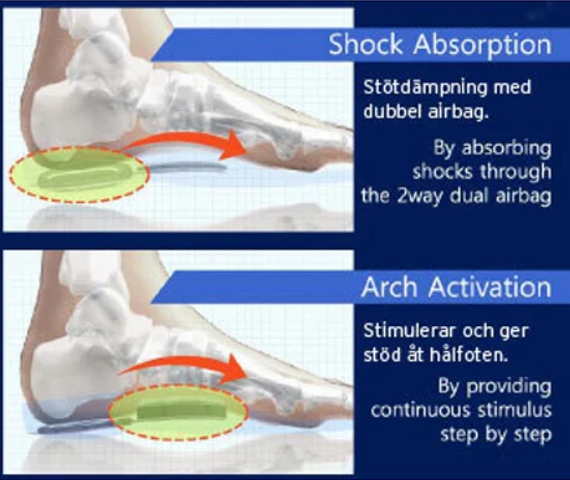 Shock Absorption

Stötdämpning med dubbel airbag.

By absorbing shocks through the 2way dual airbag

Arch Activation

Stimulerar och ger stöd åt hålfoten.

By providing continuous stimulus step by step